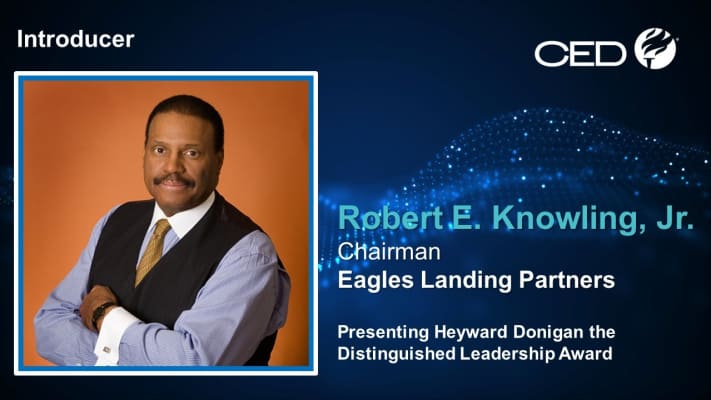 Introducer

CED

Robert E. Knowling, Jr.
Chairman
Eagles Landing Partners

Presenting Heyward Donigan the Distinguished Leadership Award